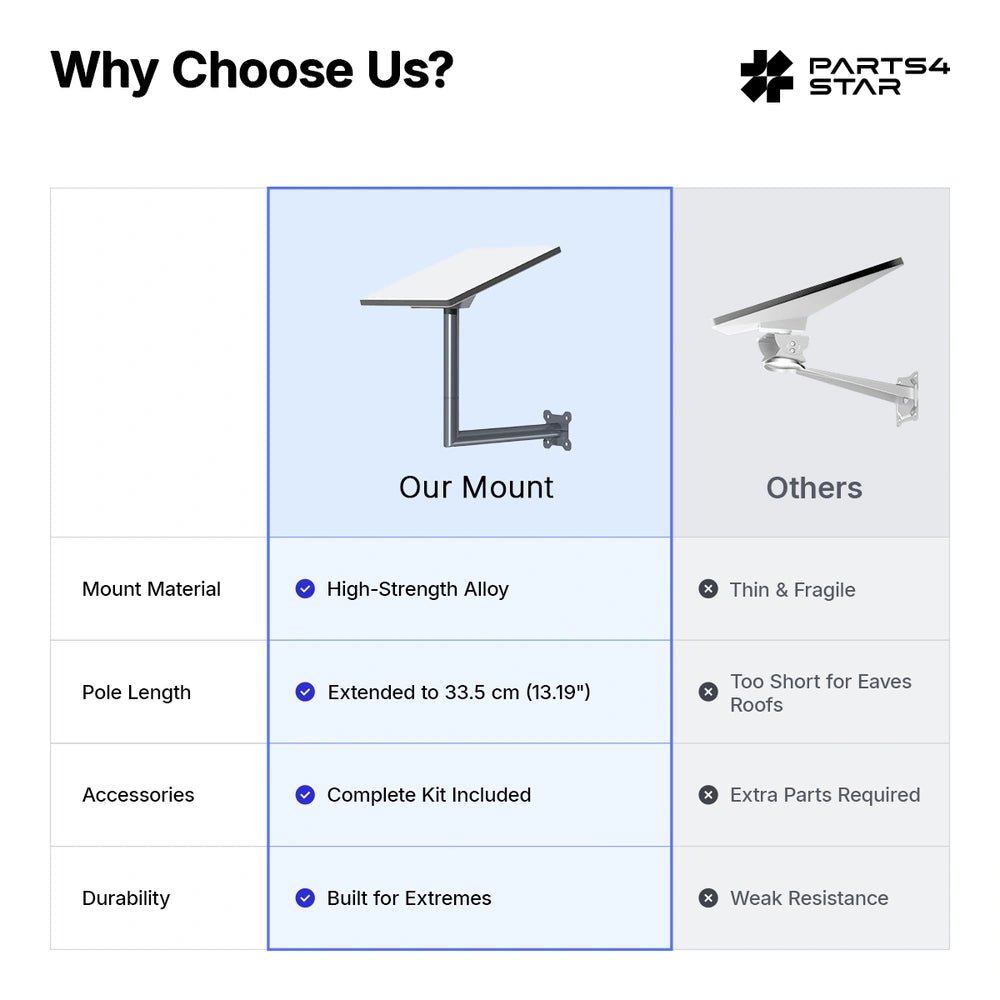 Why Choose Us?

PARTS4 STAR

| | Our Mount | Others |
|---|---|---|
| Mount Material | High-Strength Alloy | Thin & Fragile |
| Pole Length | Extended to 33.5 cm (13.19") | Too Short for Eaves Roofs |
| Accessories | Complete Kit Included | Extra Parts Required |
| Durability | Built for Extremes | Weak Resistance |